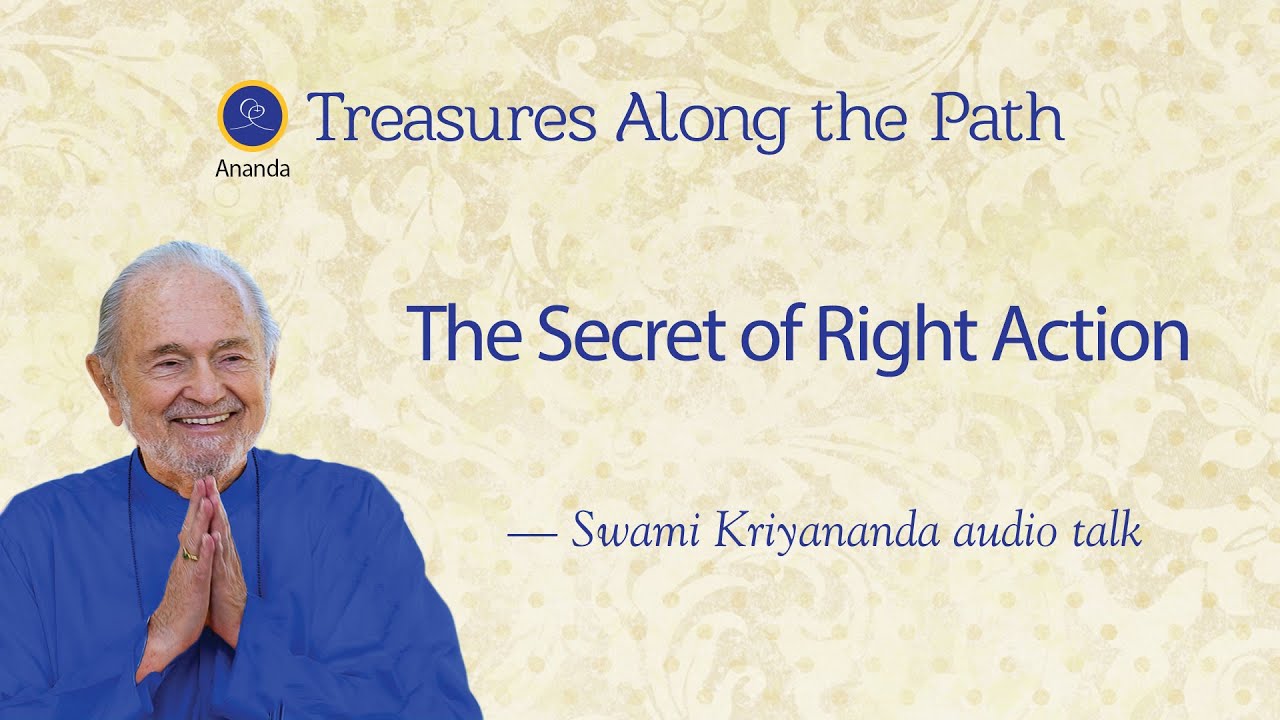 Ananda

Treasures Along the Path

The Secret of Right Action

— Swami Kriyananda audio talk